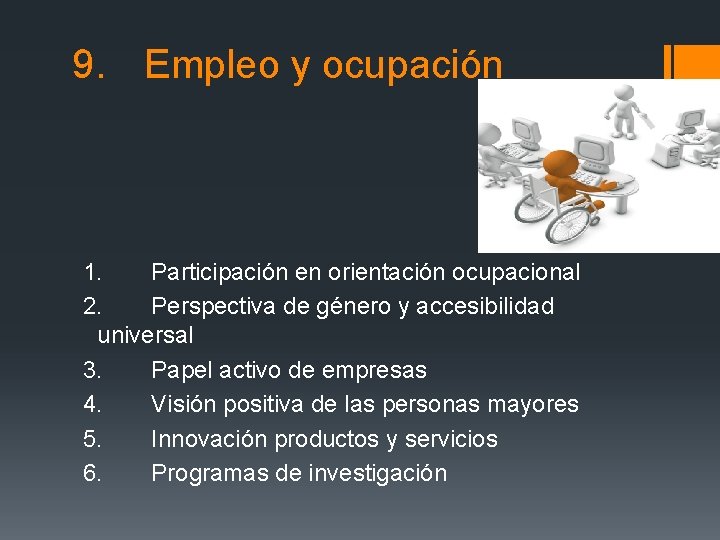 9. Empleo y ocupación

1. Participación en orientación ocupacional
2. Perspectiva de género y accesibilidad universal
3. Papel activo de empresas
4. Visión positiva de las personas mayores
5. Innovación productos y servicios
6. Programas de investigación